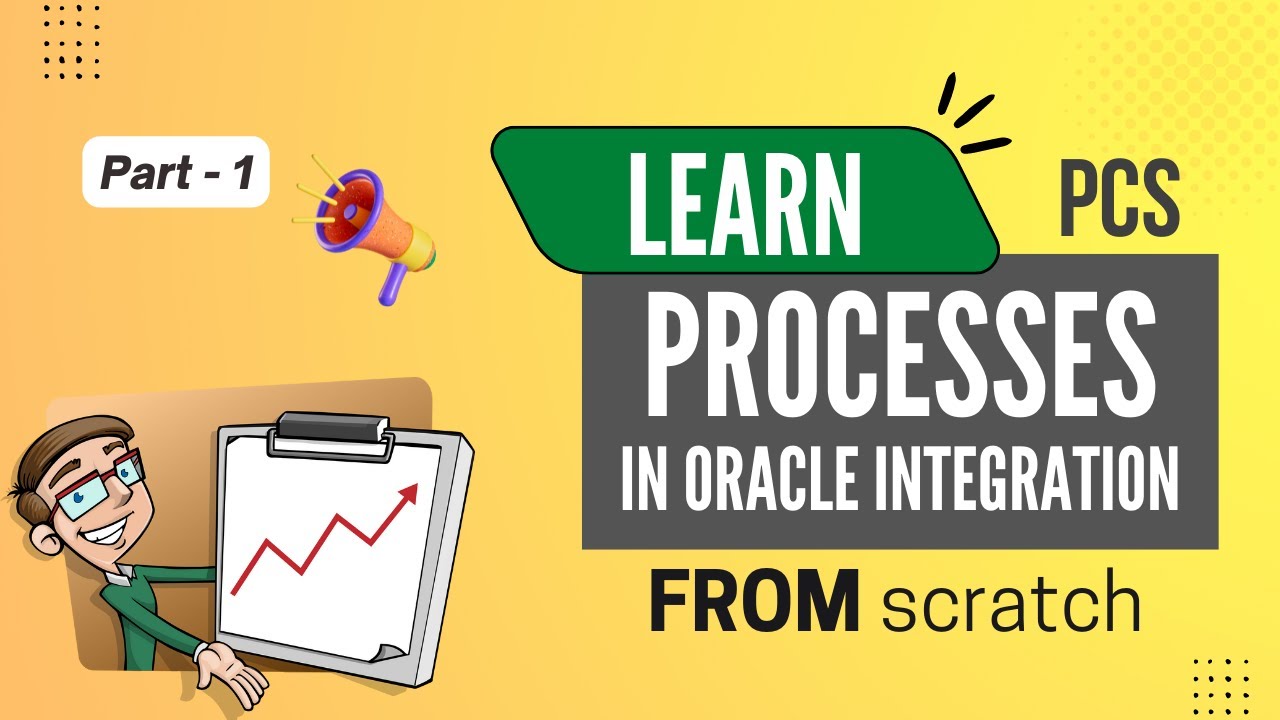 Part - 1

LEARN PCS

PROCESSES

IN ORACLE INTEGRATION

FROM scratch